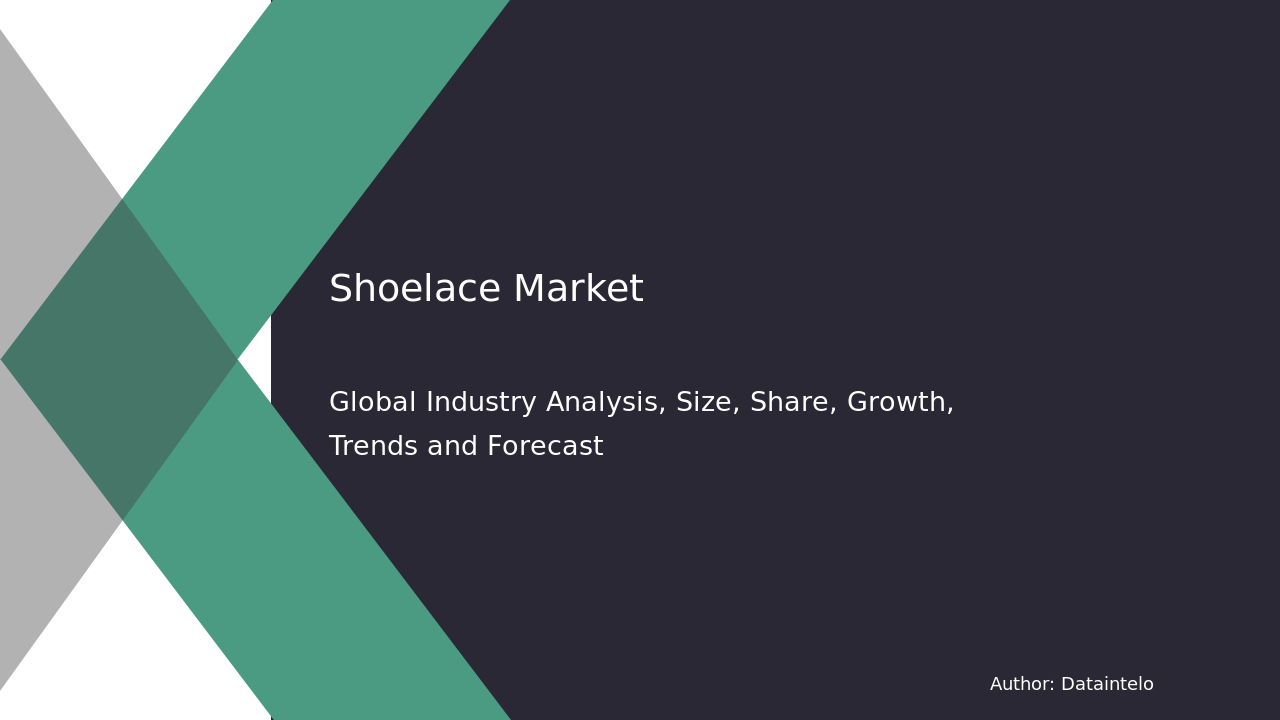 Shoelace Market

Global Industry Analysis, Size, Share, Growth, Trends and Forecast

Author: Dataintelo